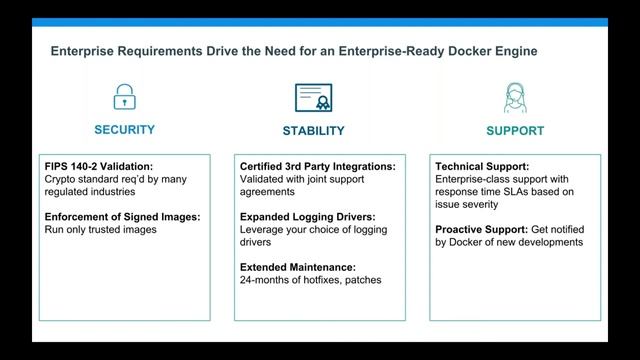 Enterprise Requirements Drive the Need for an Enterprise-Ready Docker Engine

SECURITY

FIPS 140-2 Validation: Crypto standard req'd by many regulated industries

Enforcement of Signed Images: Run only trusted images

STABILITY

Certified 3rd Party Integrations: Validated with joint support agreements

Expanded Logging Drivers: Leverage your choice of logging drivers

Extended Maintenance: 24-months of hotfixes, patches

SUPPORT

Technical Support: Enterprise-class support with response time SLAs based on issue severity

Proactive Support: Get notified by Docker of new developments